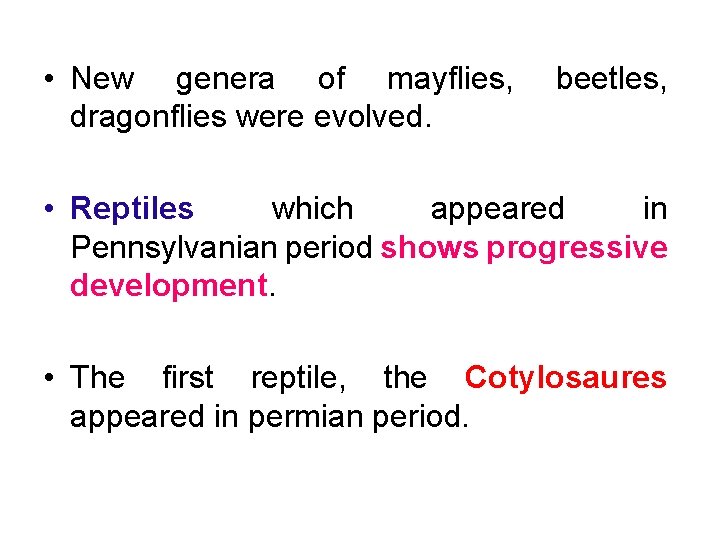 • New genera of mayflies, beetles, dragonflies were evolved.

• Reptiles which appeared in Pennsylvanian period shows progressive development.

• The first reptile, the Cotylosaures appeared in permian period.